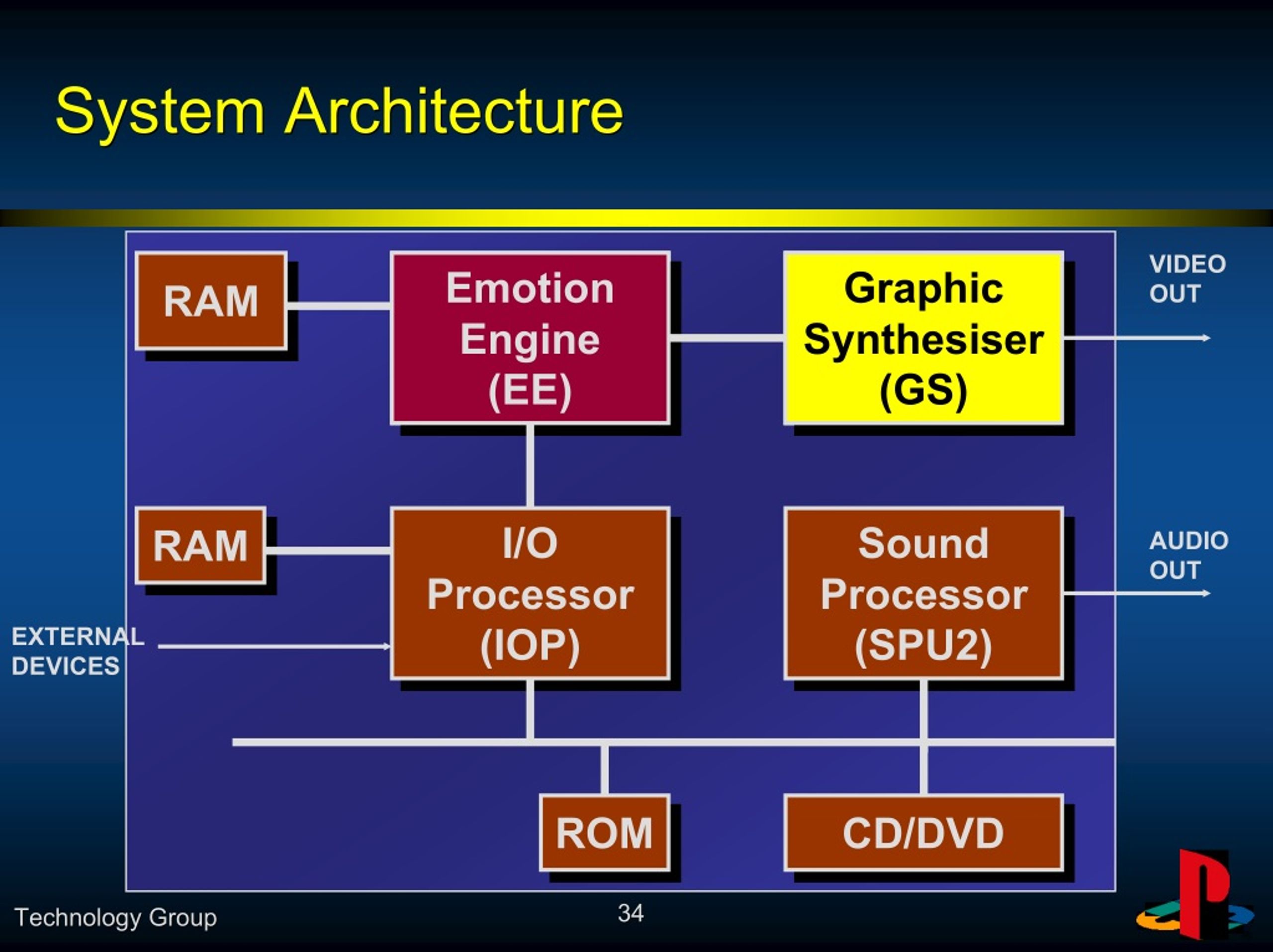 System Architecture

RAM

Emotion Engine (EE)

Graphic Synthesiser (GS)

VIDEO OUT

RAM

I/O Processor (IOP)

Sound Processor (SPU2)

AUDIO OUT

EXTERNAL DEVICES

ROM

CD/DVD

Technology Group

34